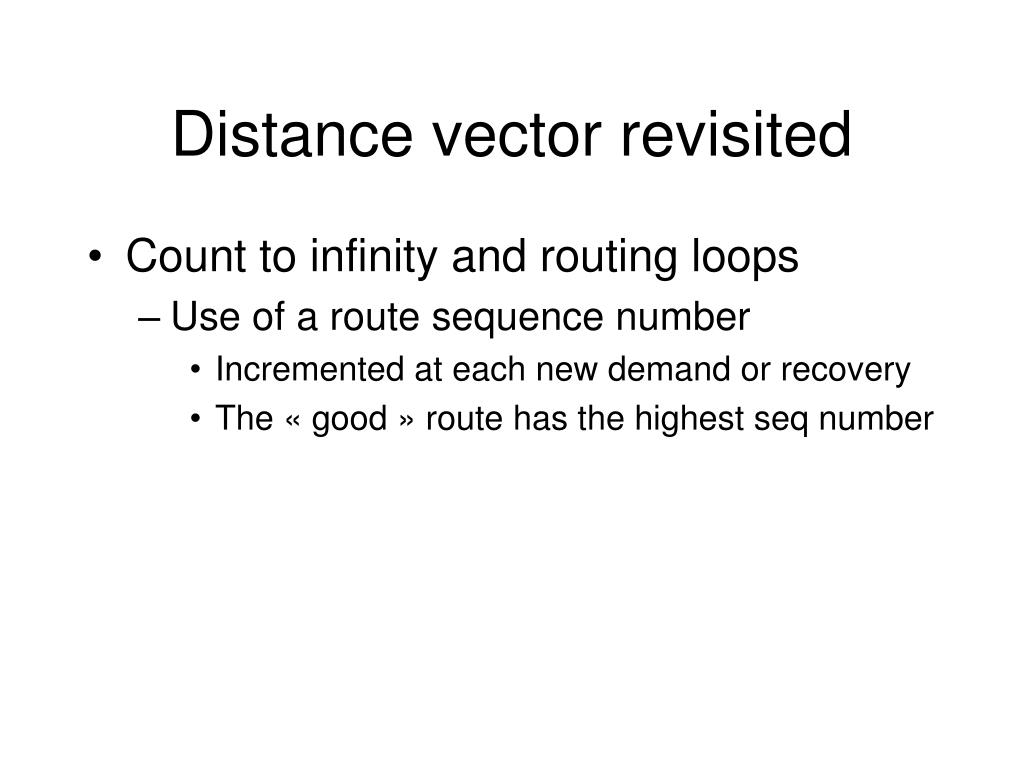 Distance vector revisited

• Count to infinity and routing loops
– Use of a route sequence number
• Incremented at each new demand or recovery
• The « good » route has the highest seq number